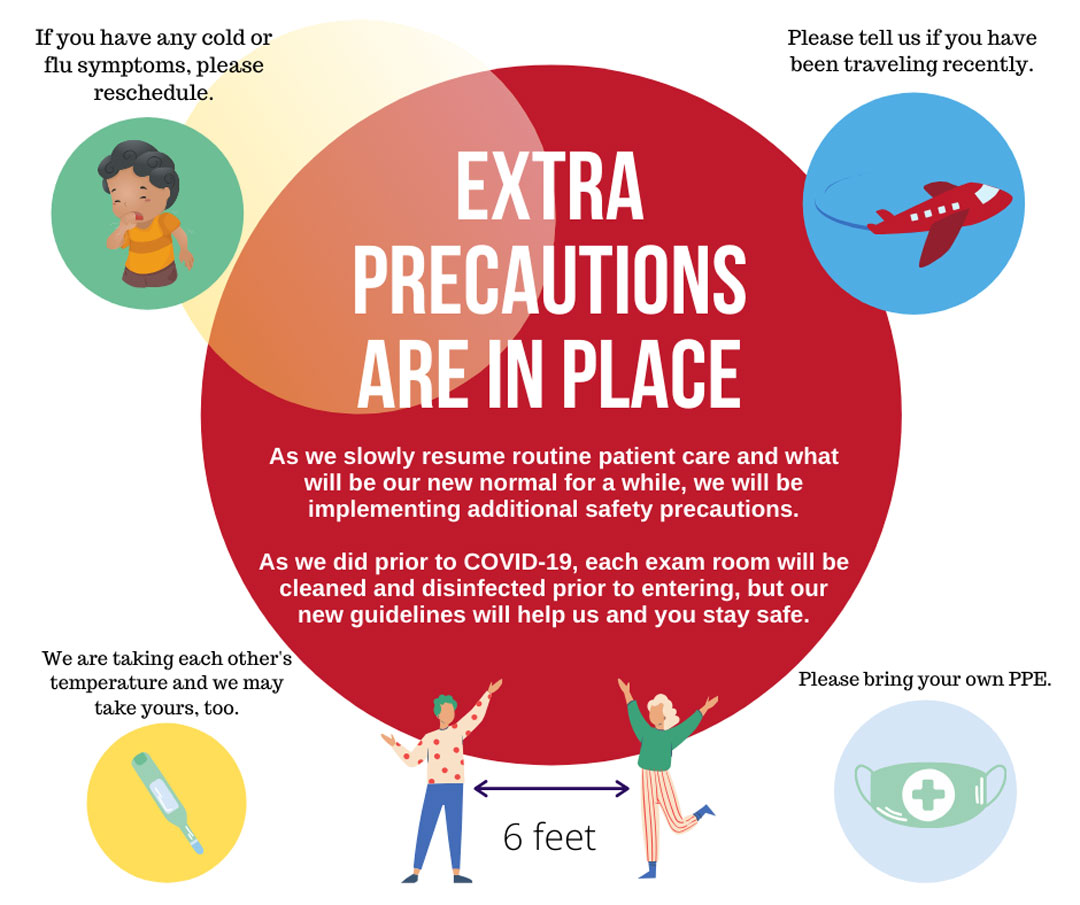 If you have any cold or flu symptoms, please reschedule.

Please tell us if you have been traveling recently.

EXTRA PRECAUTIONS ARE IN PLACE

As we slowly resume routine patient care and what will be our new normal for a while, we will be implementing additional safety precautions.

As we did prior to COVID-19, each exam room will be cleaned and disinfected prior to entering, but our new guidelines will help us and you stay safe.

We are taking each other's temperature and we may take yours, too.

Please bring your own PPE.

6 feet